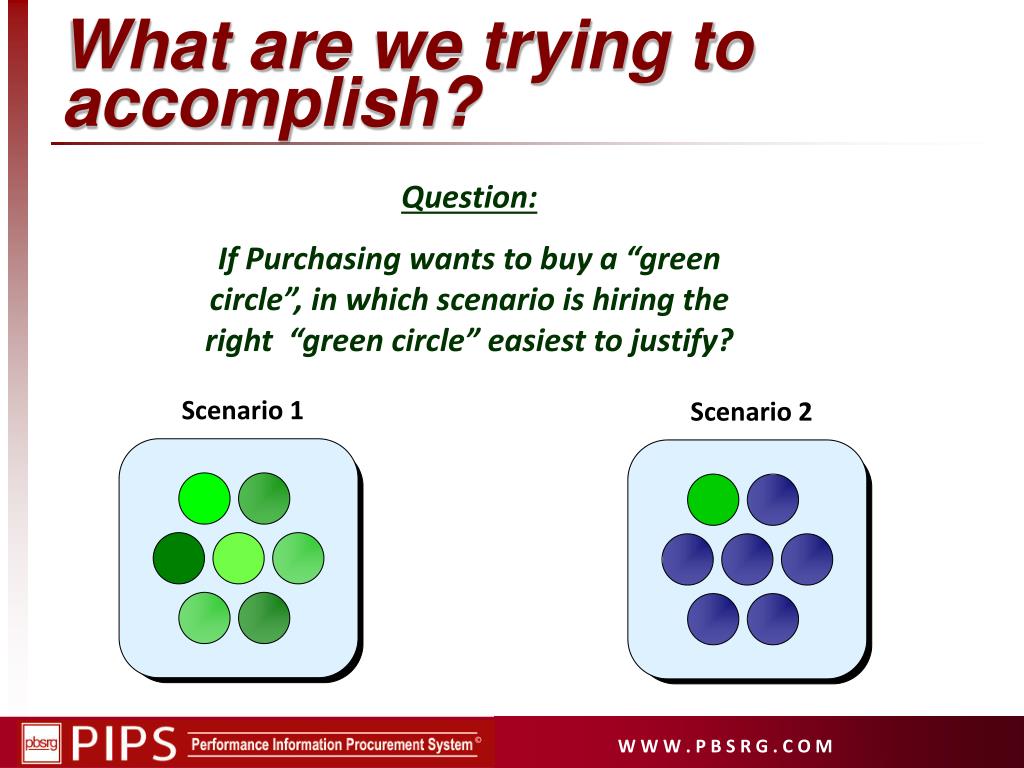 What are we trying to accomplish?

Question:

If Purchasing wants to buy a “green circle”, in which scenario is hiring the right “green circle” easiest to justify?

Scenario 1

Scenario 2

pbsrg PIPS Performance Information Procurement System©

WWW.PBSRG.COM